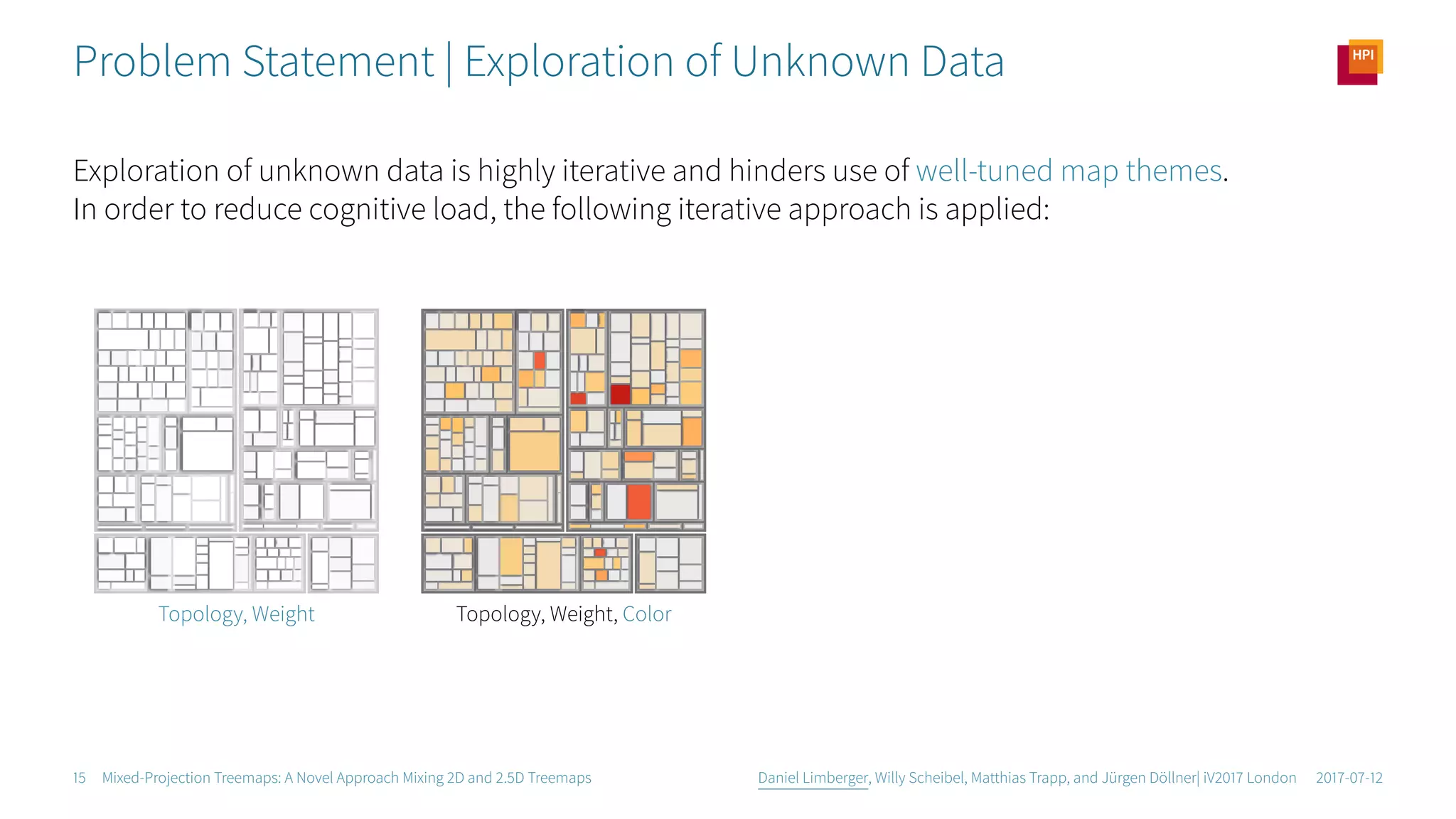 Problem Statement | Exploration of Unknown Data

HPI

Exploration of unknown data is highly iterative and hinders use of well-tuned map themes. In order to reduce cognitive load, the following iterative approach is applied:

Topology, Weight

Topology, Weight, Color

15 Mixed-Projection Treemaps: A Novel Approach Mixing 2D and 2.5D Treemaps

Daniel Limberger, Willy Scheibel, Matthias Trapp, and Jürgen Döllner| iV2017 London 2017-07-12